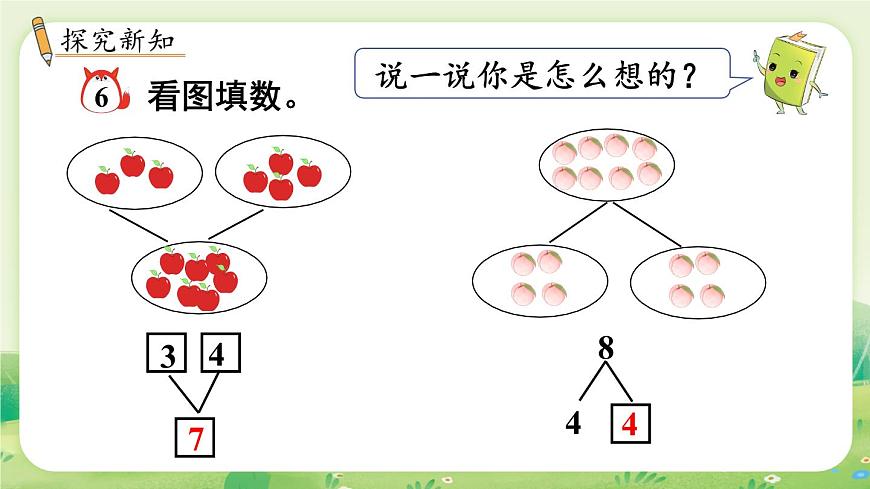 探究新知

6 看图填数。

说一说你是怎么想的？

3 4

7

8

4 4